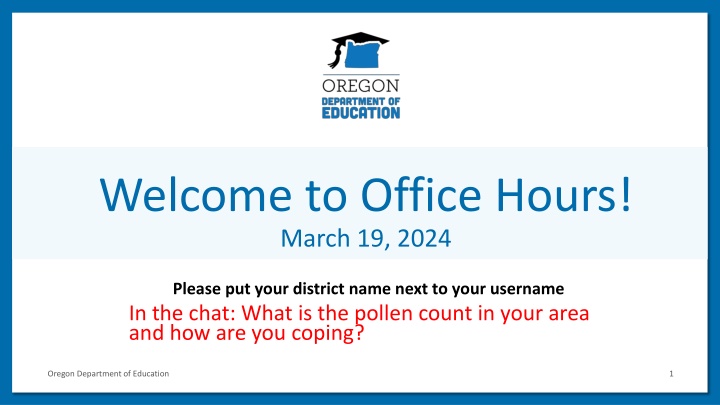 OREGON
DEPARTMENT OF
EDUCATION

Welcome to Office Hours!
March 19, 2024

Please put your district name next to your username

In the chat: What is the pollen count in your area and how are you coping?

Oregon Department of Education

1